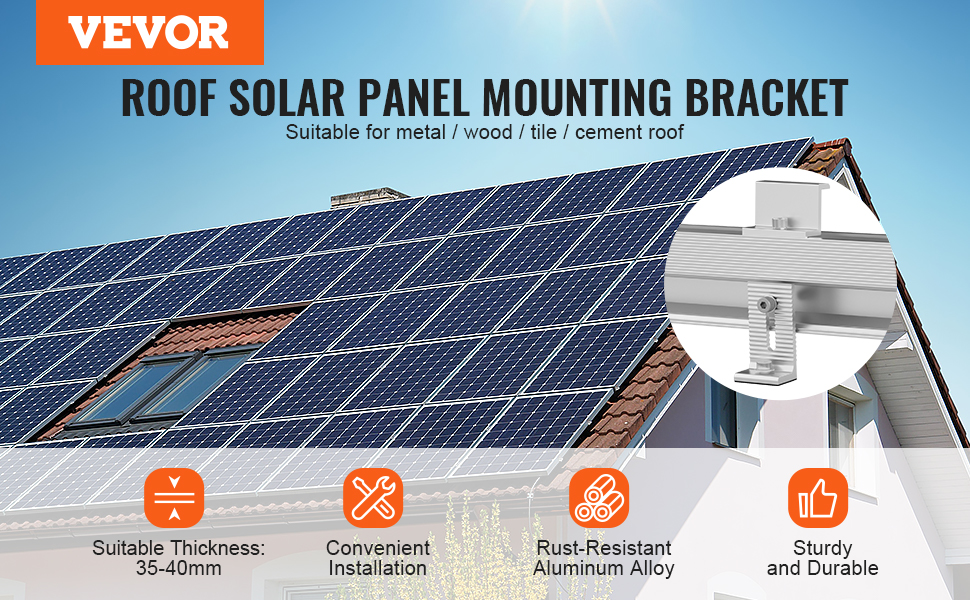 VEVOR

ROOF SOLAR PANEL MOUNTING BRACKET

Suitable for metal / wood / tile / cement roof

Suitable Thickness: 35-40mm

Convenient Installation

Rust-Resistant Aluminum Alloy

Sturdy and Durable